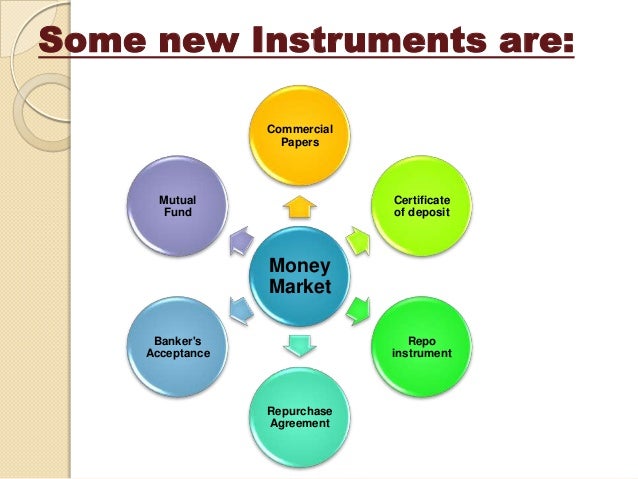 Some new Instruments are:

Money Market

Commercial Papers

Certificate of deposit

Repo instrument

Repurchase Agreement

Banker's Acceptance

Mutual Fund